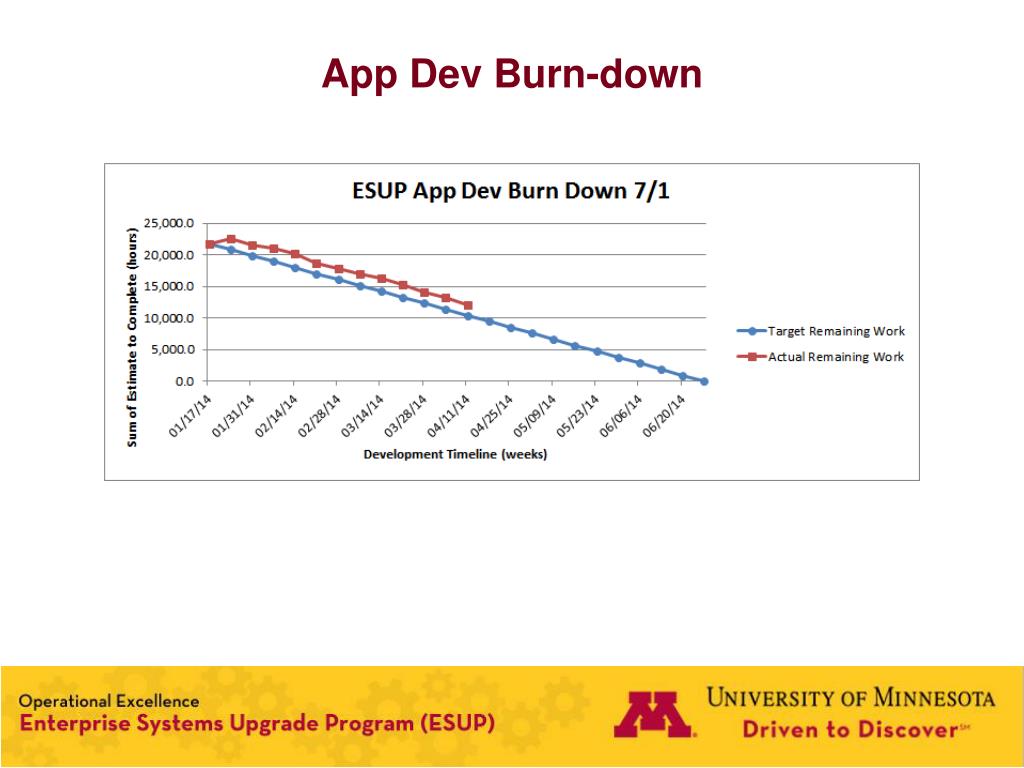 App Dev Burn-down

ESUP App Dev Burn Down 7/1

Sum of Estimate to Complete (hours)

25,000.0
20,000.0
15,000.0
10,000.0
5,000.0
0.0

01/17/14
01/31/14
02/14/14
02/28/14
03/14/14
03/28/14
04/11/14
04/25/14
05/09/14
05/23/14
06/06/14
06/20/14

Development Timeline (weeks)

Target Remaining Work
Actual Remaining Work

Operational Excellence
Enterprise Systems Upgrade Program (ESUP)

M

UNIVERSITY OF MINNESOTA
Driven to Discover℠